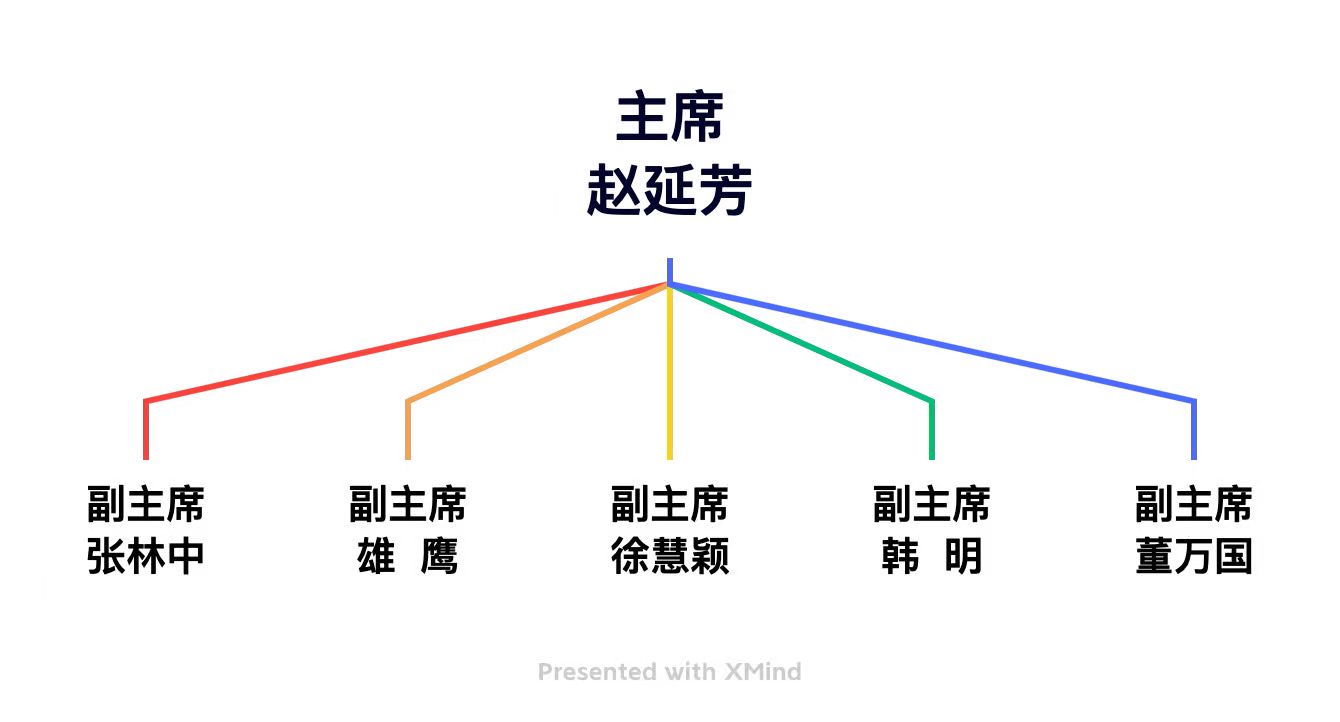 主席
赵延芳

副主席
张林中

副主席
雄 鹰

副主席
徐慧颖

副主席
韩 明

副主席
董万国

Presented with XMind